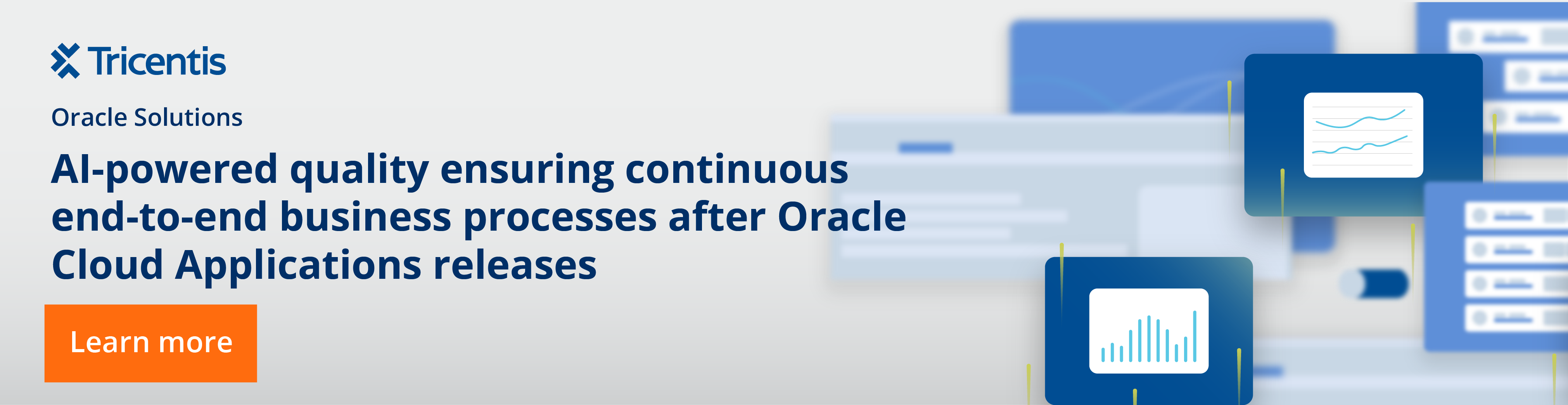 Tricentis

Oracle Solutions

AI-powered quality ensuring continuous end-to-end business processes after Oracle Cloud Applications releases

Learn more